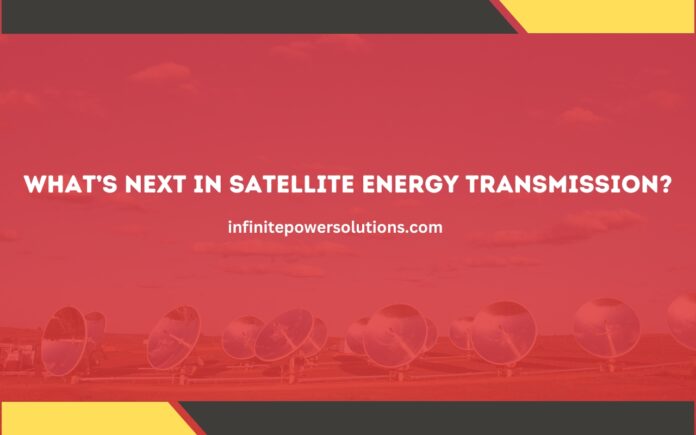 WHAT'S NEXT IN SATELLITE ENERGY TRANSMISSION?

infinitepowersolutions.com